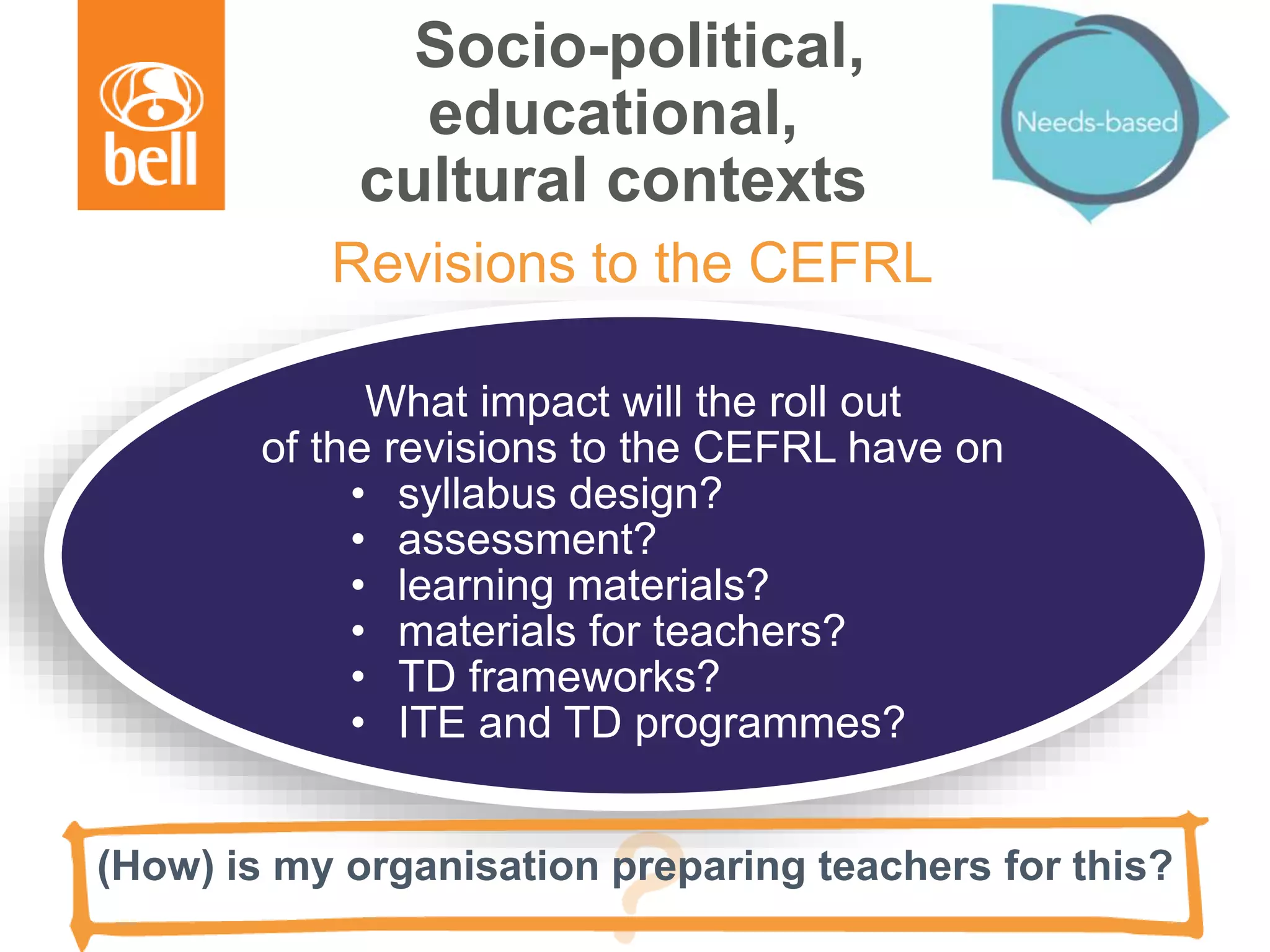 bell

Socio-political, educational, cultural contexts

Needs-based

Revisions to the CEFRL

What impact will the roll out of the revisions to the CEFRL have on
• syllabus design?
• assessment?
• learning materials?
• materials for teachers?
• TD frameworks?
• ITE and TD programmes?

(How) is my organisation preparing teachers for this?